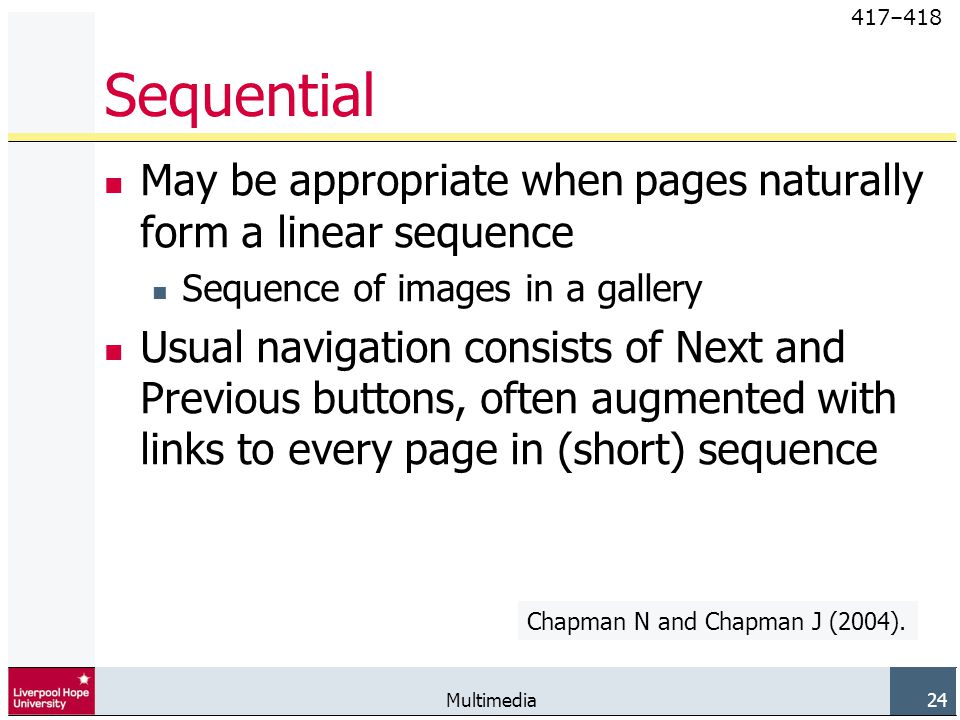 417–418

Sequential

May be appropriate when pages naturally form a linear sequence

Sequence of images in a gallery

Usual navigation consists of Next and Previous buttons, often augmented with links to every page in (short) sequence

Chapman N and Chapman J (2004).

Liverpool Hope University

Multimedia

24